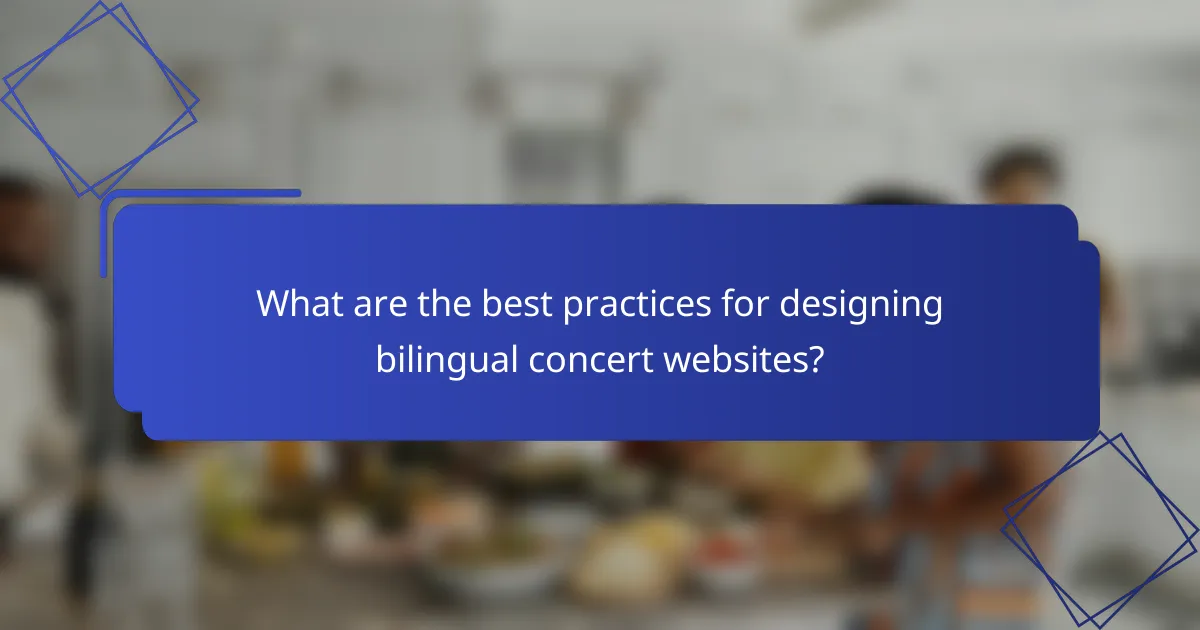 What are the best practices for designing bilingual concert websites?